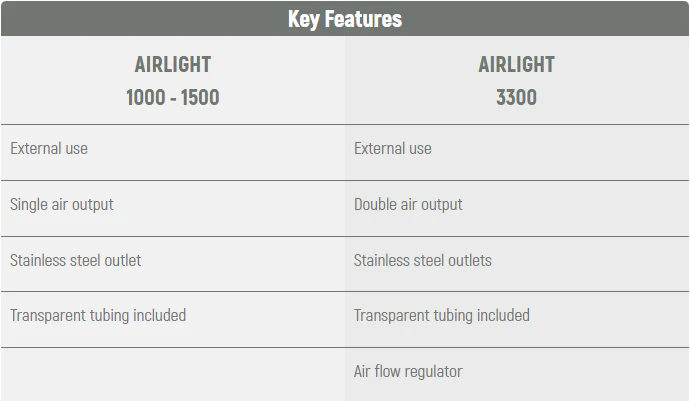 Key Features

| AIRLIGHT 1000 - 1500 | AIRLIGHT 3300 |
|---|---|
| External use | External use |
| Single air output | Double air output |
| Stainless steel outlet | Stainless steel outlets |
| Transparent tubing included | Transparent tubing included |
| | Air flow regulator |